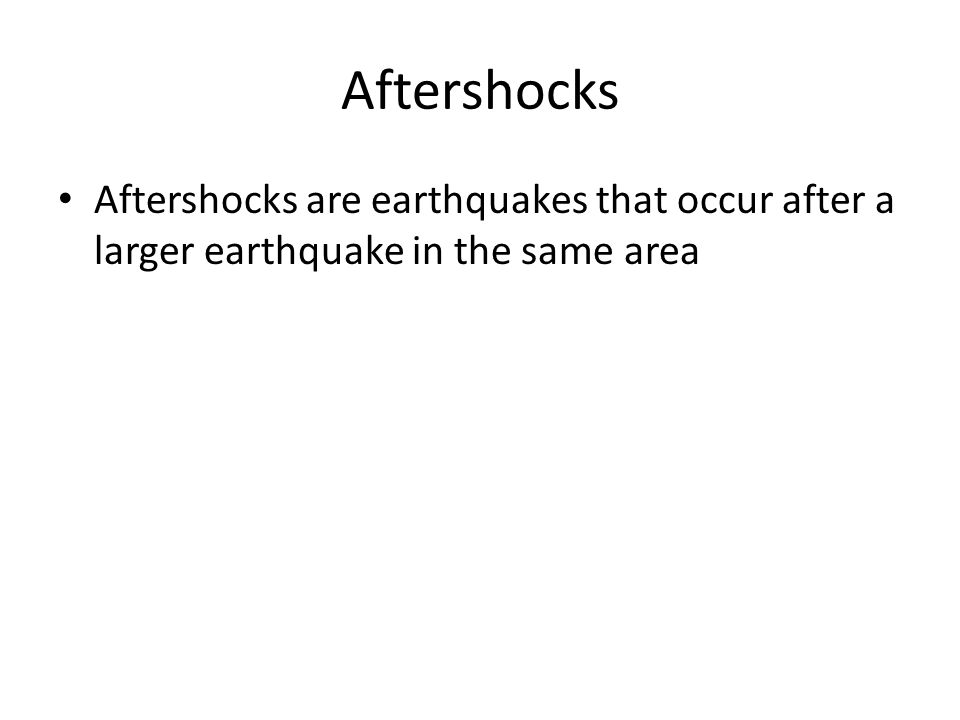 Aftershocks

• Aftershocks are earthquakes that occur after a larger earthquake in the same area